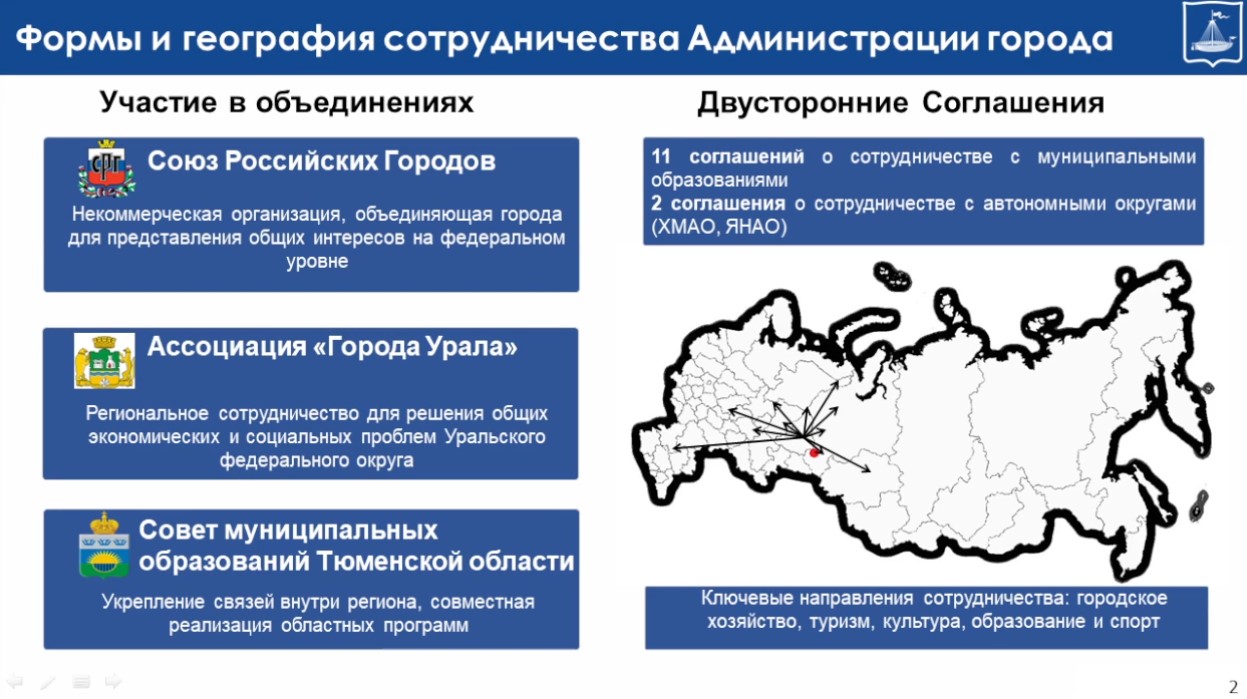 Формы и география сотрудничества Администрации города

Участие в объединениях

СРГ

Союз Российских Городов

Некоммерческая организация, объединяющая города для представления общих интересов на федеральном уровне

Ассоциация «Города Урала»

Региональное сотрудничество для решения общих экономических и социальных проблем Уральского федерального округа

Совет муниципальных образований Тюменской области

Укрепление связей внутри региона, совместная реализация областных программ

Двусторонние Соглашения

11 соглашений о сотрудничестве с муниципальными образованиями
2 соглашения о сотрудничестве с автономными округами (ХМАО, ЯНАО)

Ключевые направления сотрудничества: городское хозяйство, туризм, культура, образование и спорт

2